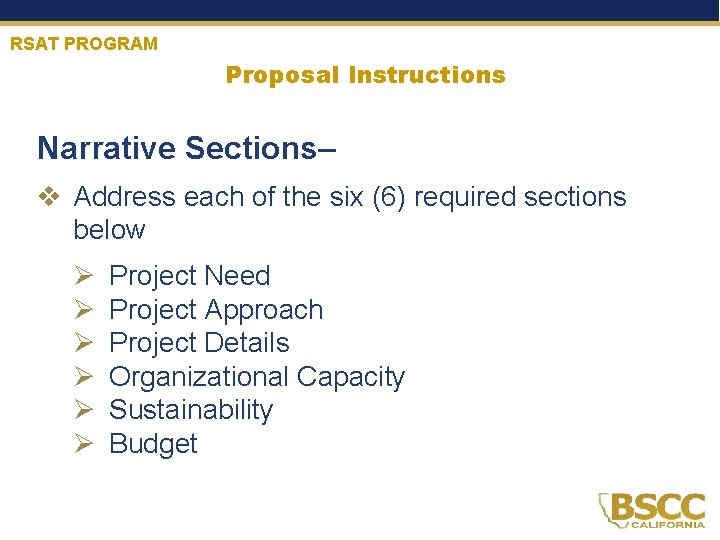 RSAT PROGRAM

Proposal Instructions

Narrative Sections–

❖ Address each of the six (6) required sections below

➢ Project Need
➢ Project Approach
➢ Project Details
➢ Organizational Capacity
➢ Sustainability
➢ Budget

BSCC CALIFORNIA